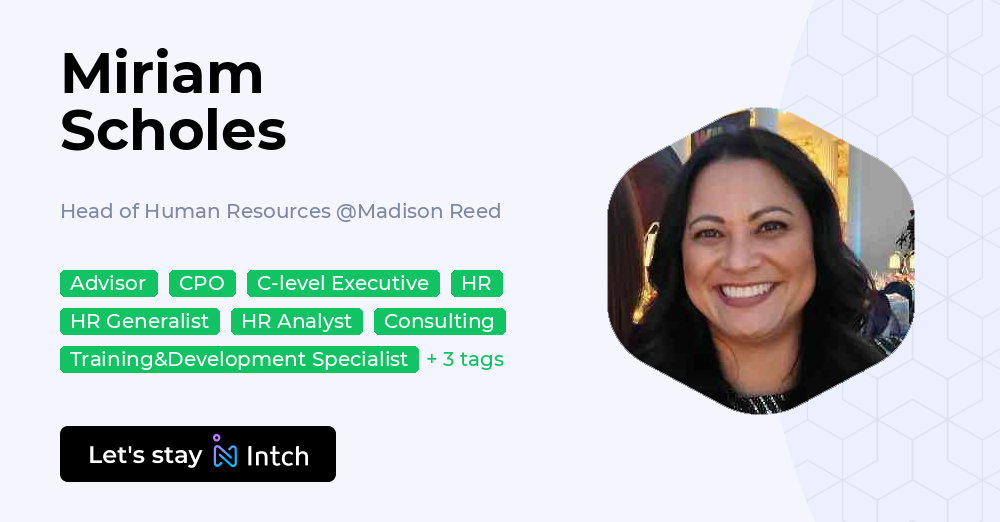 Miriam Scholes

Head of Human Resources @Madison Reed

Advisor CPO C-level Executive HR HR Generalist HR Analyst Consulting Training&Development Specialist + 3 tags

Let's stay Intch